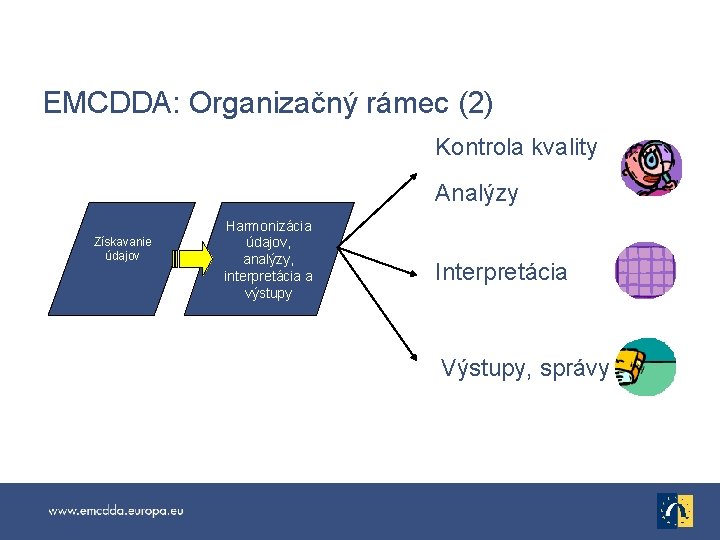 EMCDDA: Organizačný rámec (2)

Získavanie údajov

Harmonizácia údajov, analýzy, interpretácia a výstupy

Kontrola kvality

Analýzy

Interpretácia

Výstupy, správy

www.emcdda.europa.eu